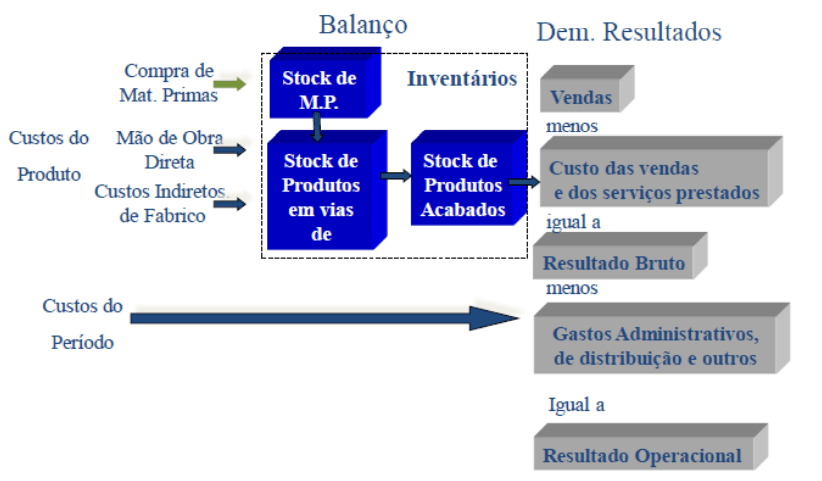 Balanço

Dem. Resultados

Compra de Mat. Primas

Custos do Produto

Mão de Obra Direta

Custos Indiretos de Fabrico

Stock de M.P.

Inventários

Stock de Produtos em vias de

Stock de Produtos Acabados

Vendas

menos

Custo das vendas e dos serviços prestados

igual a

Resultado Bruto

menos

Custos do Período

Gastos Administrativos, de distribuição e outros

Igual a

Resultado Operacional